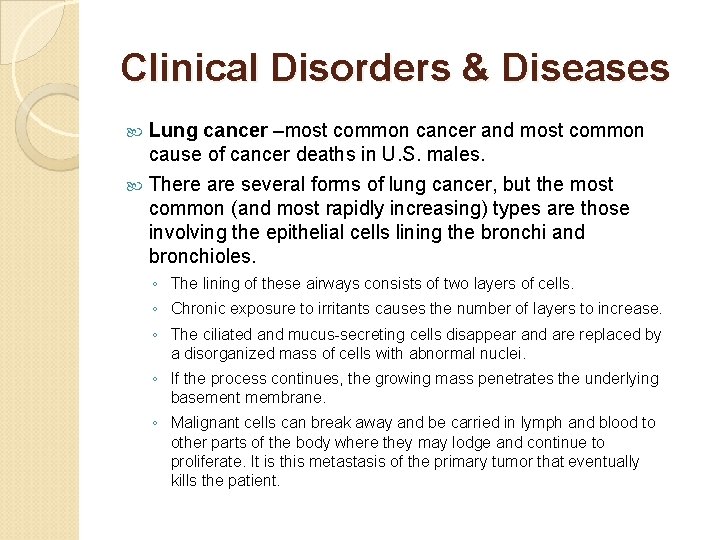 Clinical Disorders & Diseases

Lung cancer –most common cancer and most common cause of cancer deaths in U.S. males.

There are several forms of lung cancer, but the most common (and most rapidly increasing) types are those involving the epithelial cells lining the bronchi and bronchioles.

◦ The lining of these airways consists of two layers of cells.

◦ Chronic exposure to irritants causes the number of layers to increase.

◦ The ciliated and mucus-secreting cells disappear and are replaced by a disorganized mass of cells with abnormal nuclei.

◦ If the process continues, the growing mass penetrates the underlying basement membrane.

◦ Malignant cells can break away and be carried in lymph and blood to other parts of the body where they may lodge and continue to proliferate. It is this metastasis of the primary tumor that eventually kills the patient.